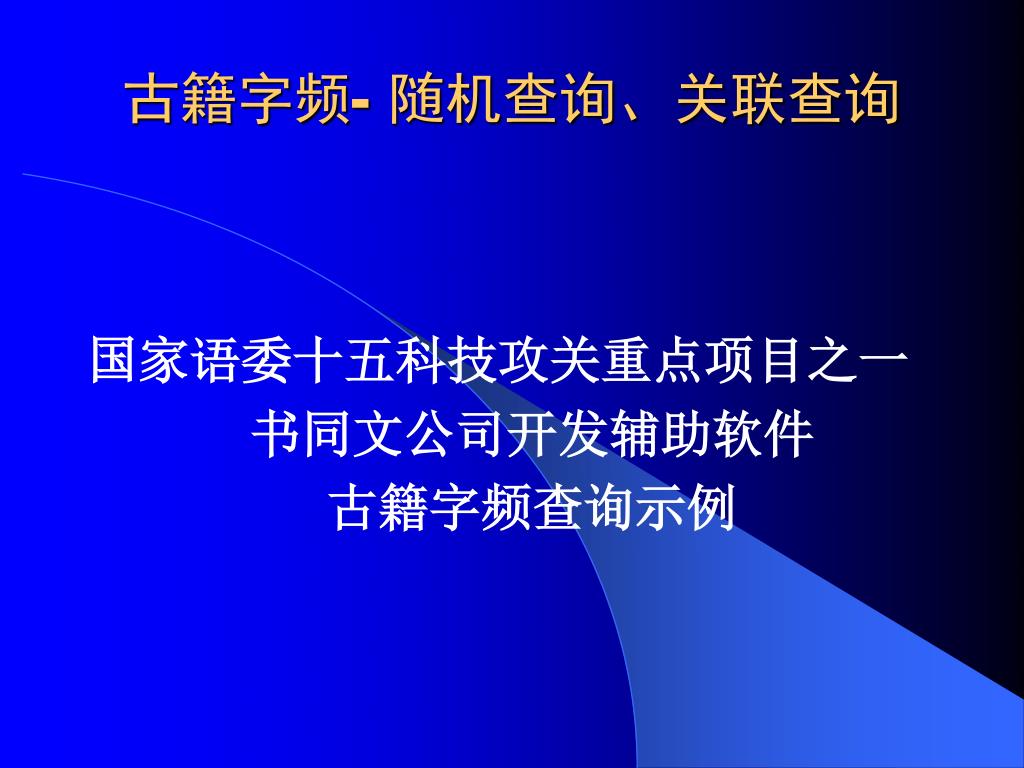 古籍字频- 随机查询、关联查询

国家语委十五科技攻关重点项目之一
书同文公司开发辅助软件
古籍字频查询示例